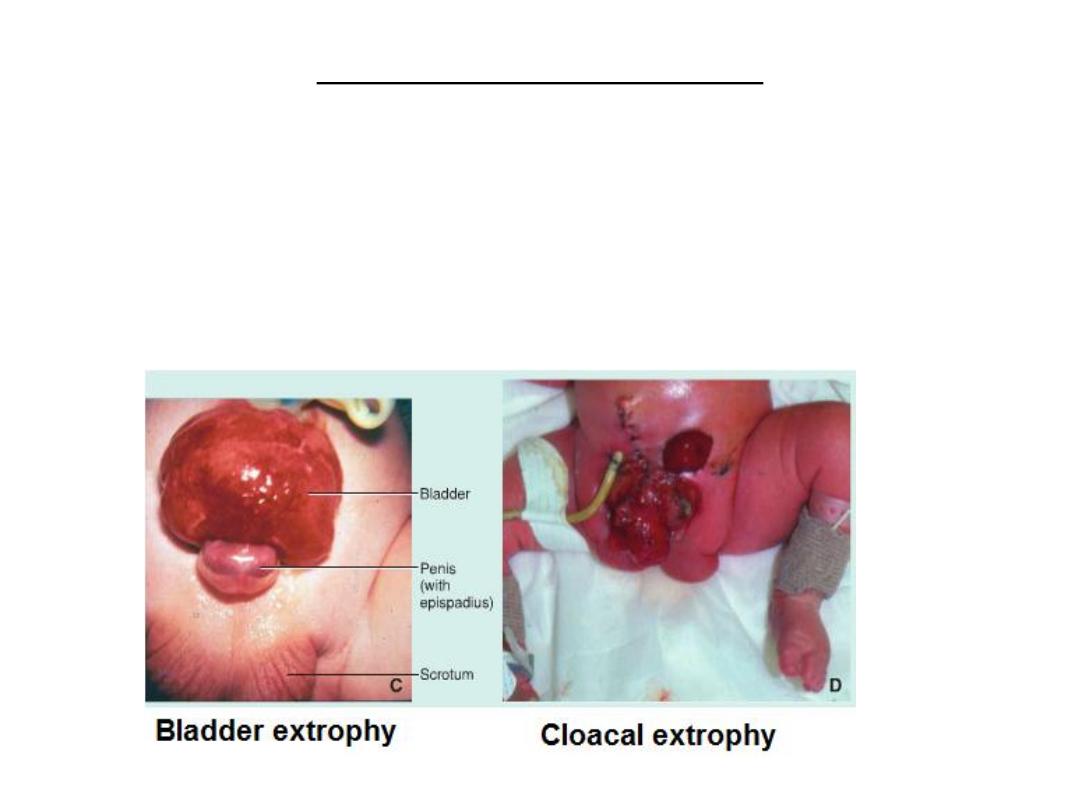 Bladder

Penis (with epispadius)

Scrotum

C

D

Bladder extrophy

Cloacal extrophy